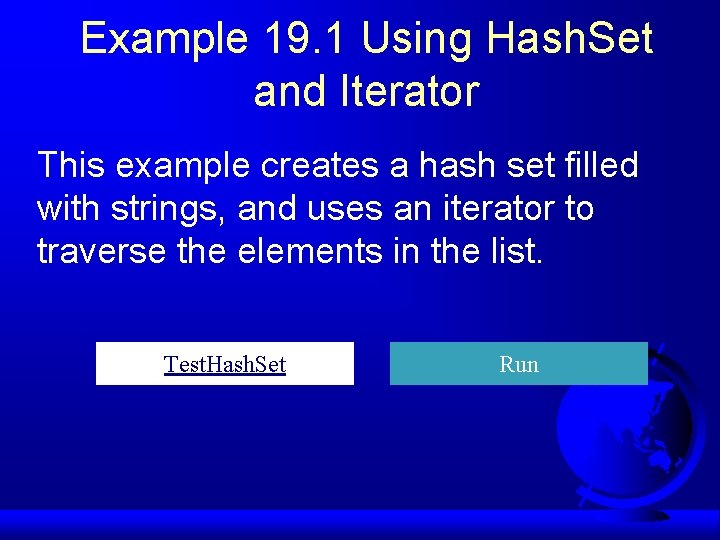 Example 19.1 Using HashSet and Iterator

This example creates a hash set filled with strings, and uses an iterator to traverse the elements in the list.

TestHashSet

Run